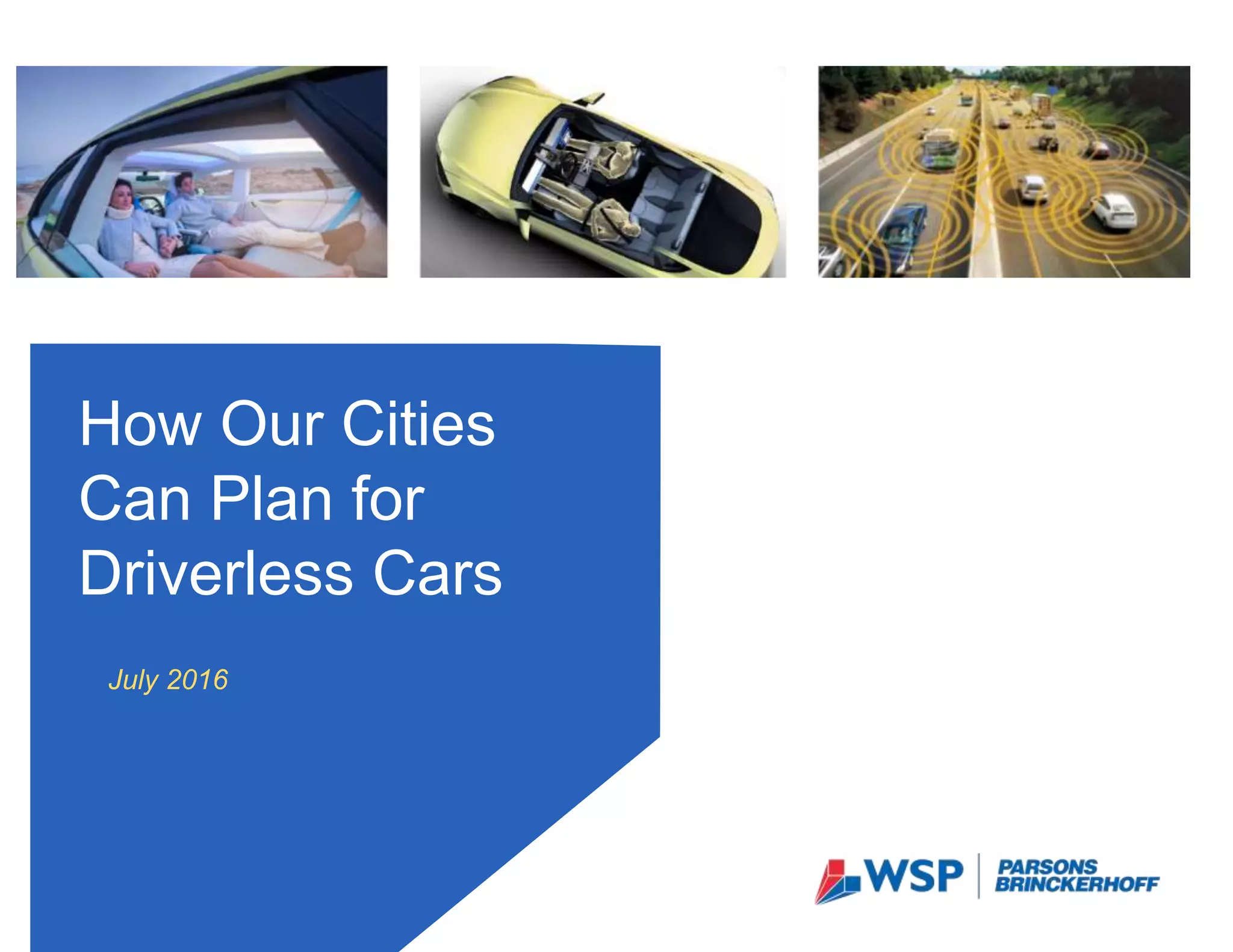 How Our Cities Can Plan for Driverless Cars

July 2016

WSP | PARSONS BRINCKERHOFF